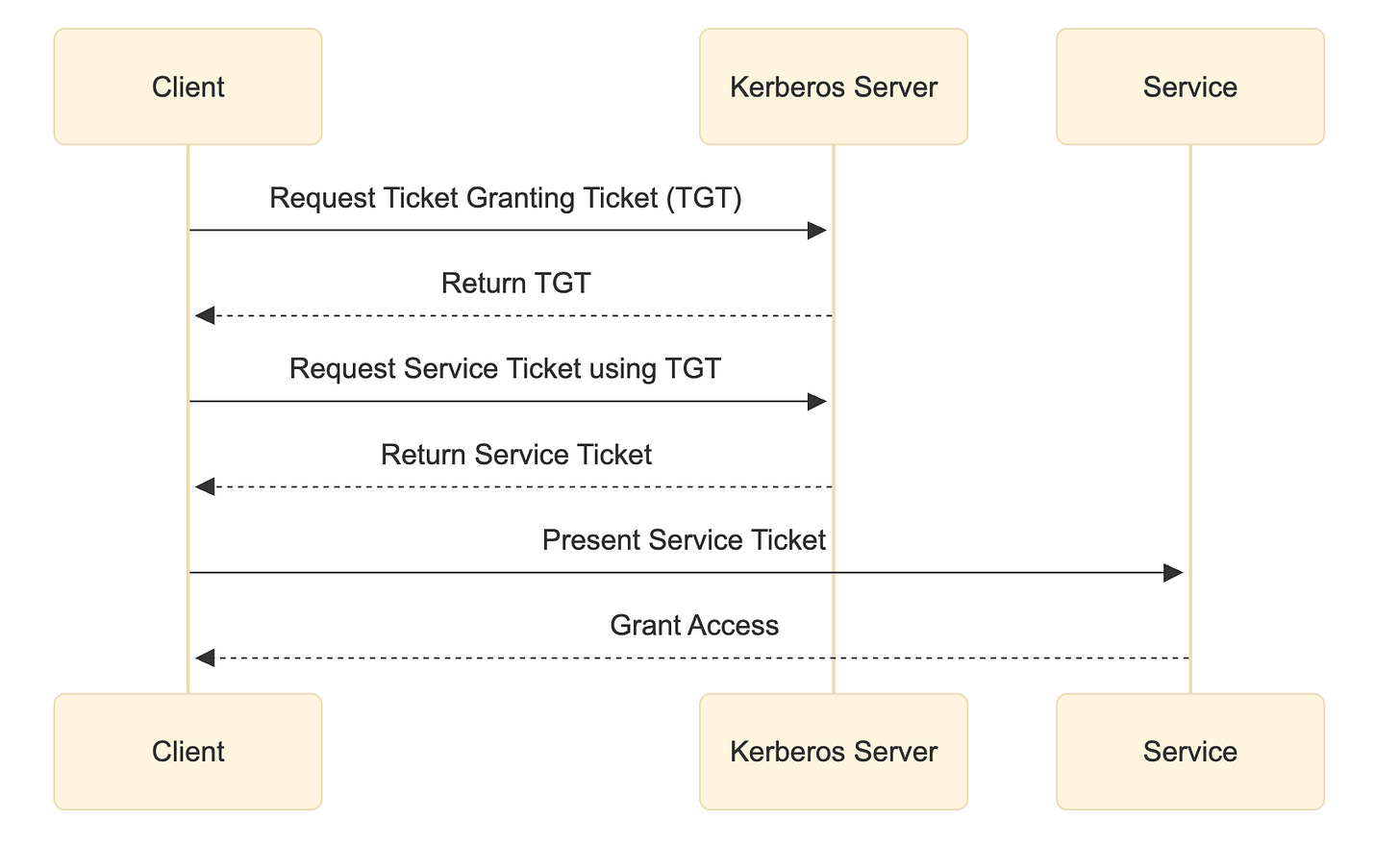 Client

Kerberos Server

Service

Request Ticket Granting Ticket (TGT)

Return TGT

Request Service Ticket using TGT

Return Service Ticket

Present Service Ticket

Grant Access

Client

Kerberos Server

Service